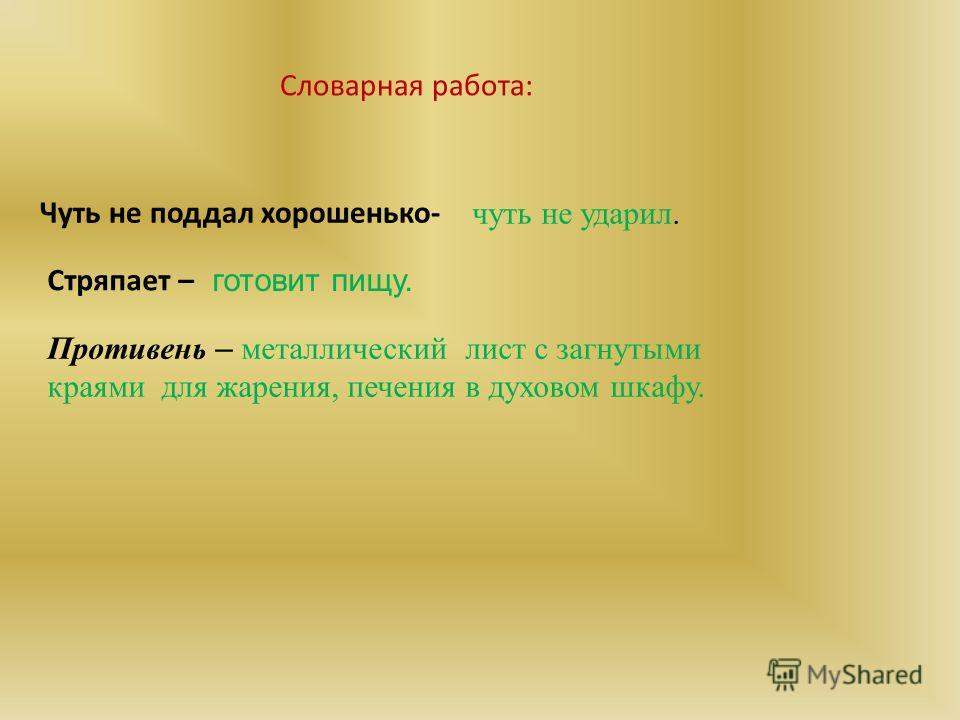 Словарная работа:

Чуть не поддал хорошенько- чуть не ударил.

Стряпает – готовит пищу.

Противень – металлический лист с загнутыми краями для жарения, печения в духовом шкафу.

MyShared